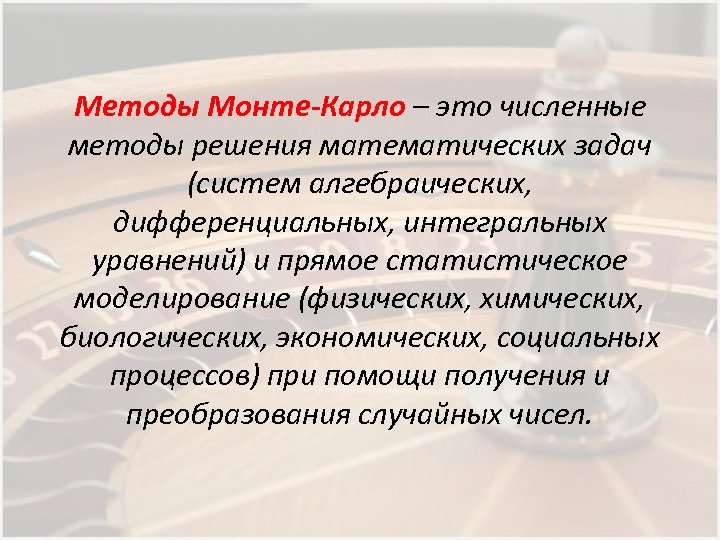 Методы Монте-Карло – это численные методы решения математических задач (систем алгебраических, дифференциальных, интегральных уравнений) и прямое статистическое моделирование (физических, химических, биологических, экономических, социальных процессов) при помощи получения и преобразования случайных чисел.